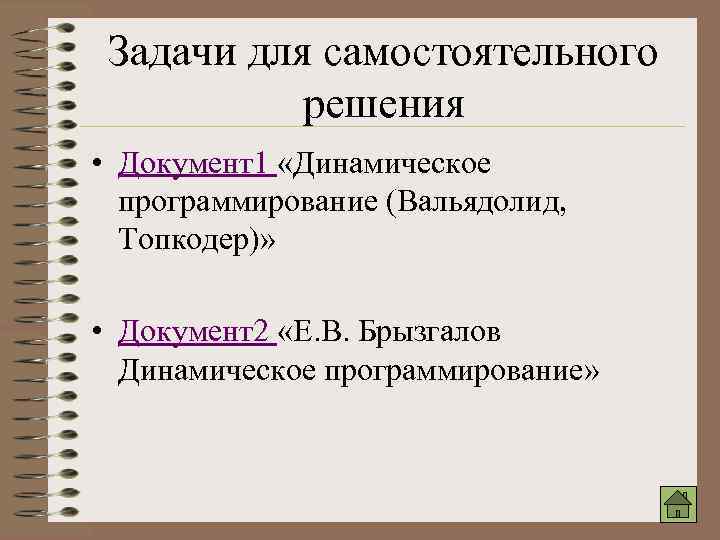 Задачи для самостоятельного решения

• Документ1 «Динамическое программирование (Вальядолид, Топкодер)»

• Документ2 «Е.В. Брызгалов Динамическое программирование»